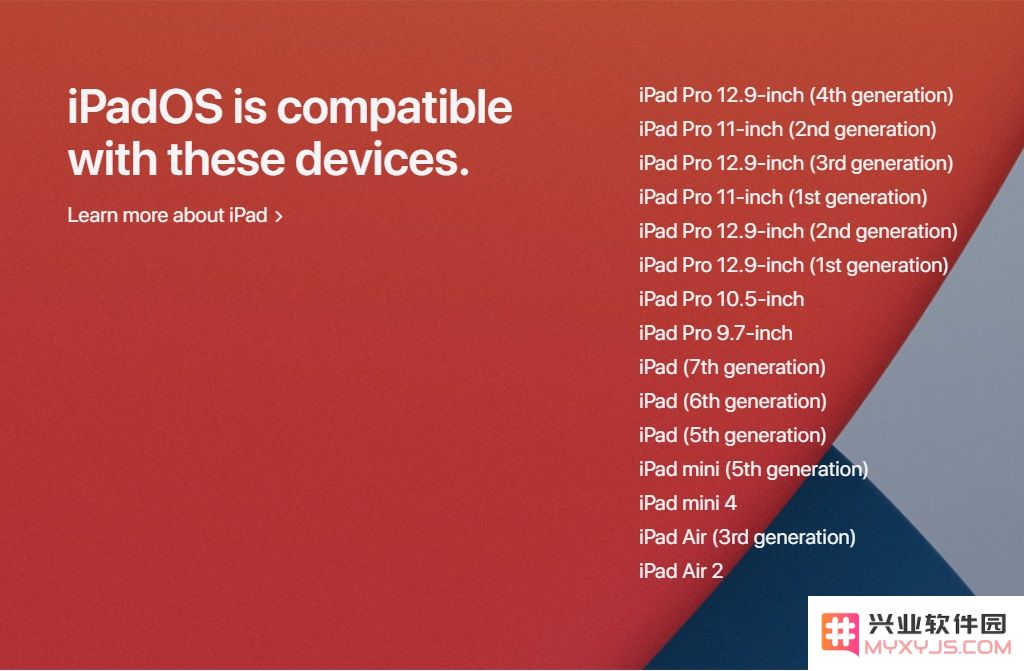 iPadOS is compatible with these devices.

Learn more about iPad >

iPad Pro 12.9-inch (4th generation)
iPad Pro 11-inch (2nd generation)
iPad Pro 12.9-inch (3rd generation)
iPad Pro 11-inch (1st generation)
iPad Pro 12.9-inch (2nd generation)
iPad Pro 12.9-inch (1st generation)
iPad Pro 10.5-inch
iPad Pro 9.7-inch
iPad (7th generation)
iPad (6th generation)
iPad (5th generation)
iPad mini (5th generation)
iPad mini 4
iPad Air (3rd generation)
iPad Air 2

兴业软件园
MYXYJS.COM